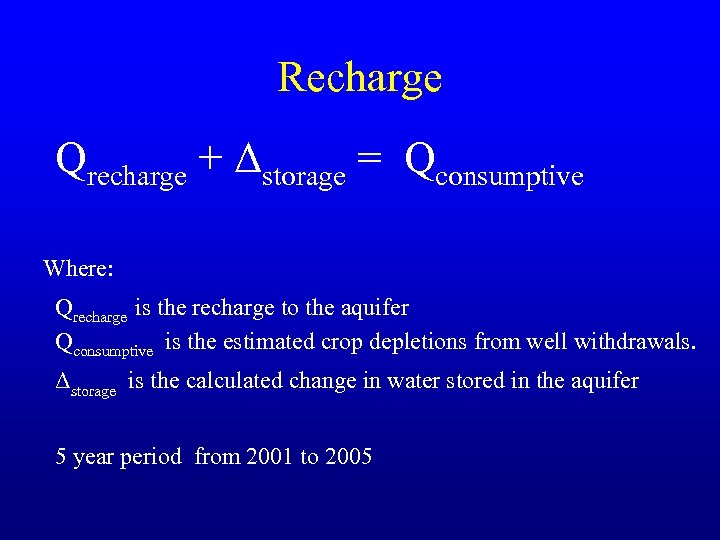 Recharge

$Q_{recharge} + \Delta_{storage} = Q_{consumptive}$

Where:

$Q_{recharge}$ is the recharge to the aquifer

$Q_{consumptive}$ is the estimated crop depletions from well withdrawals.

$\Delta_{storage}$ is the calculated change in water stored in the aquifer

5 year period from 2001 to 2005